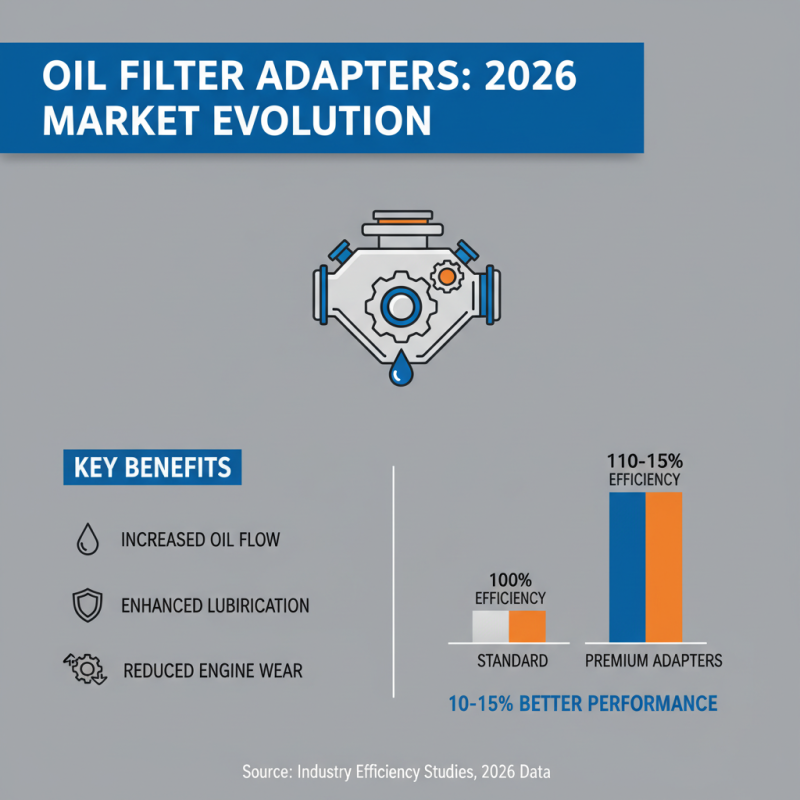 OIL FILTER ADAPTERS: 2026 MARKET EVOLUTION

KEY BENEFITS

INCREASED OIL FLOW

ENHANCED LUBIRICATION

REDUCED ENGINE WEAR

100% EFFICIENCY

STANDARD

110-15% EFFICIENCY

PREMIUM ADAPTERS

10-15% BETTER PERFORMANCE

Source: Industry Efficiency Studies, 2026 Data